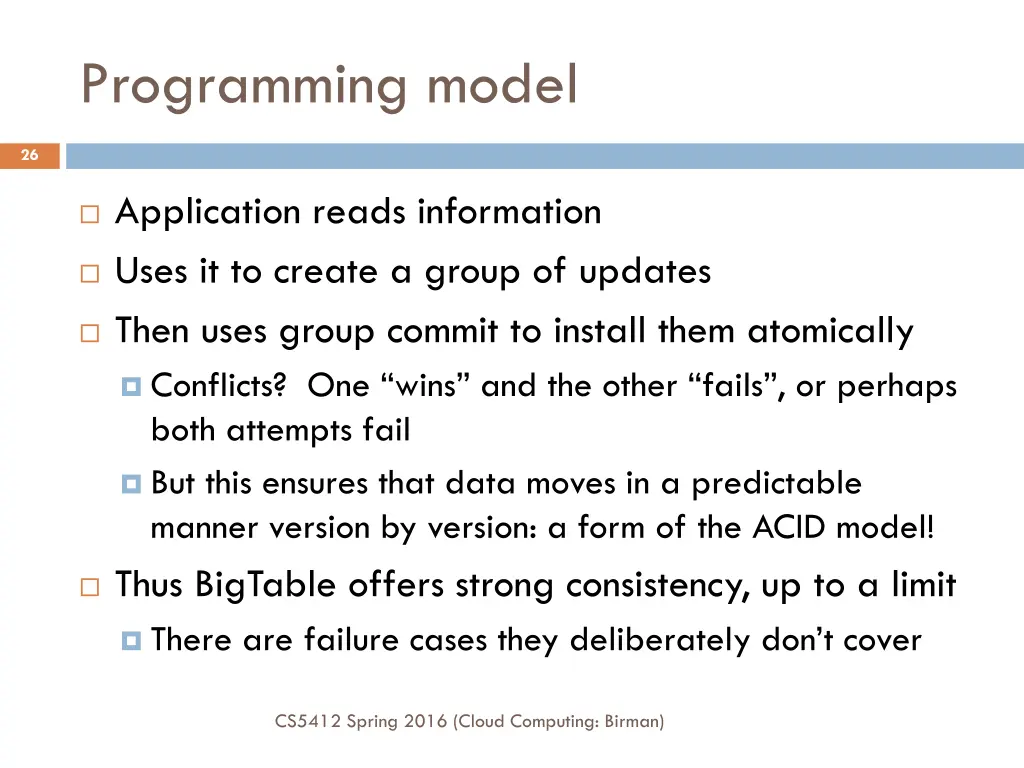 Programming model

26

Application reads information

Uses it to create a group of updates

Then uses group commit to install them atomically

Conflicts? One “wins” and the other “fails”, or perhaps both attempts fail

But this ensures that data moves in a predictable manner version by version: a form of the ACID model!

Thus BigTable offers strong consistency, up to a limit

There are failure cases they deliberately don’t cover

CS5412 Spring 2016 (Cloud Computing: Birman)